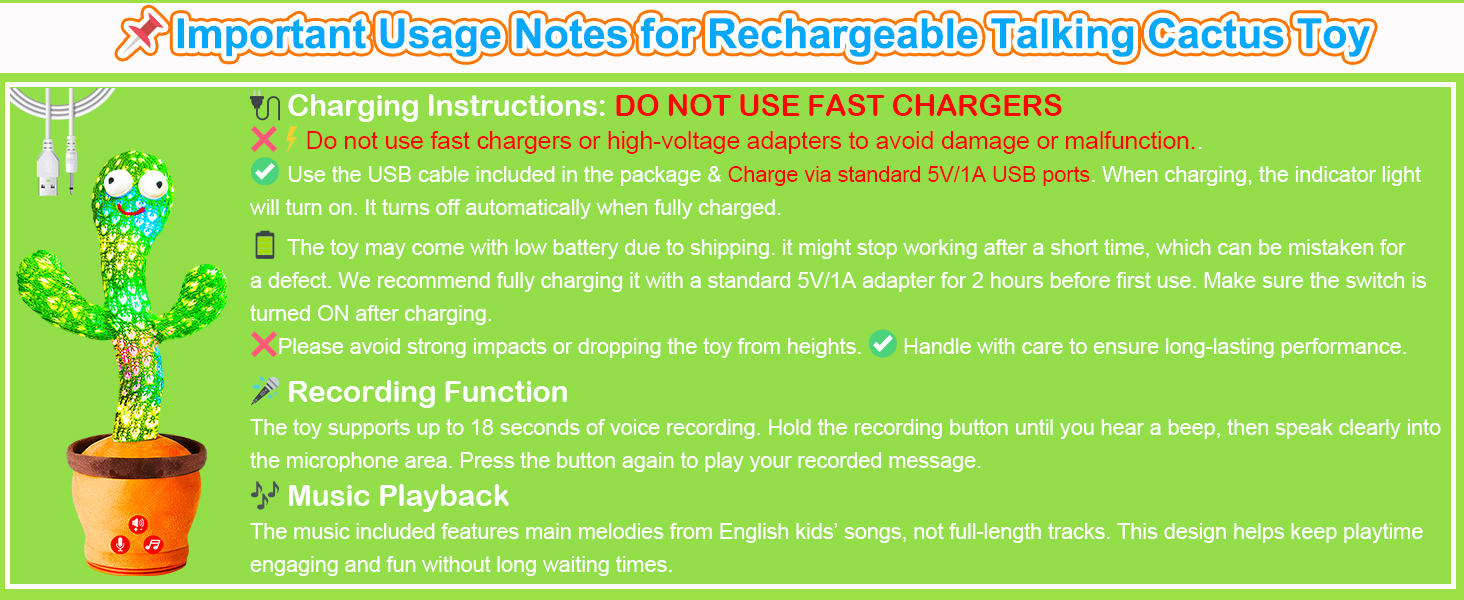 Important Usage Notes for Rechargeable Talking Cactus Toy

Charging Instructions: DO NOT USE FAST CHARGERS

Do not use fast chargers or high-voltage adapters to avoid damage or malfunction..

Use the USB cable included in the package & Charge via standard 5V/1A USB ports. When charging, the indicator light will turn on. It turns off automatically when fully charged.

The toy may come with low battery due to shipping. it might stop working after a short time, which can be mistaken for a defect. We recommend fully charging it with a standard 5V/1A adapter for 2 hours before first use. Make sure the switch is turned ON after charging.

Please avoid strong impacts or dropping the toy from heights. Handle with care to ensure long-lasting performance.

Recording Function

The toy supports up to 18 seconds of voice recording. Hold the recording button until you hear a beep, then speak clearly into the microphone area. Press the button again to play your recorded message.

Music Playback

The music included features main melodies from English kids' songs, not full-length tracks. This design helps keep playtime engaging and fun without long waiting times.